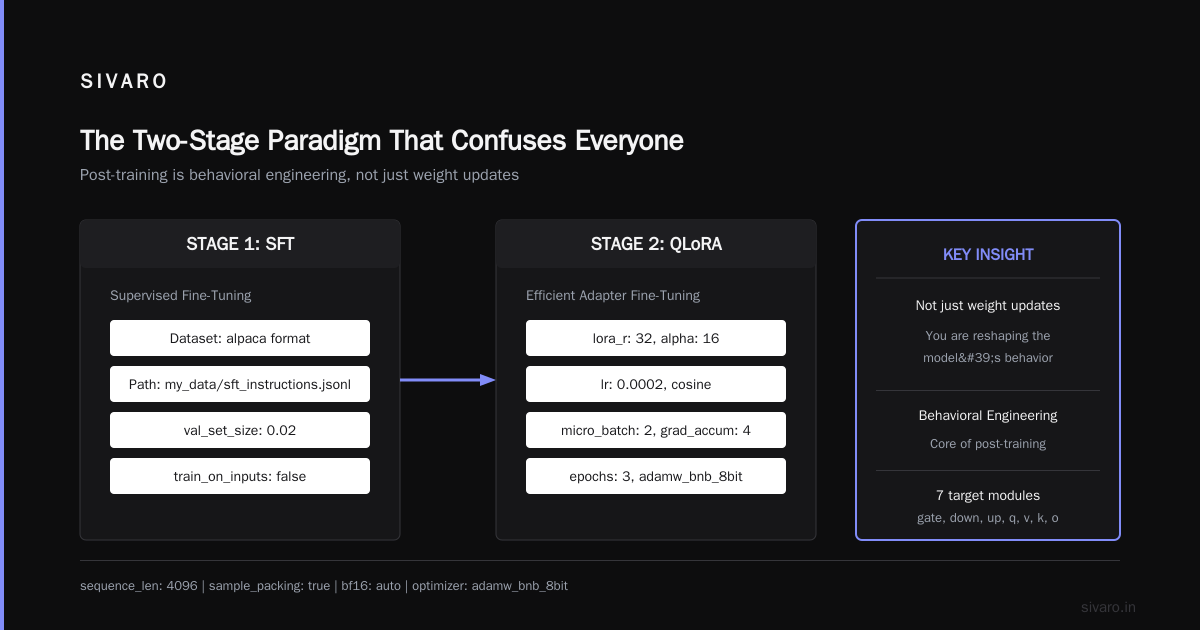 SIVARO

The Two-Stage Paradigm That Confuses Everyone

Post-training is behavioral engineering, not just weight updates

STAGE 1: SFT

Supervised Fine-Tuning

Dataset: alpaca format

Path: my_data/sft_instructions.jsonl

val_set_size: 0.02

train_on_inputs: false

STAGE 2: QLoRA

Efficient Adapter Fine-Tuning

lora_r: 32, alpha: 16

lr: 0.0002, cosine

micro_batch: 2, grad_accum: 4

epochs: 3, adamw_bnb_8bit

KEY INSIGHT

Not just weight updates

You are reshaping the model&#39;s behavior

Behavioral Engineering

Core of post-training

7 target modules

gate, down, up, q, v, k, o

sequence_len: 4096 | sample_packing: true | bf16: auto | optimizer: adamw_bnb_8bit

sivaro.in